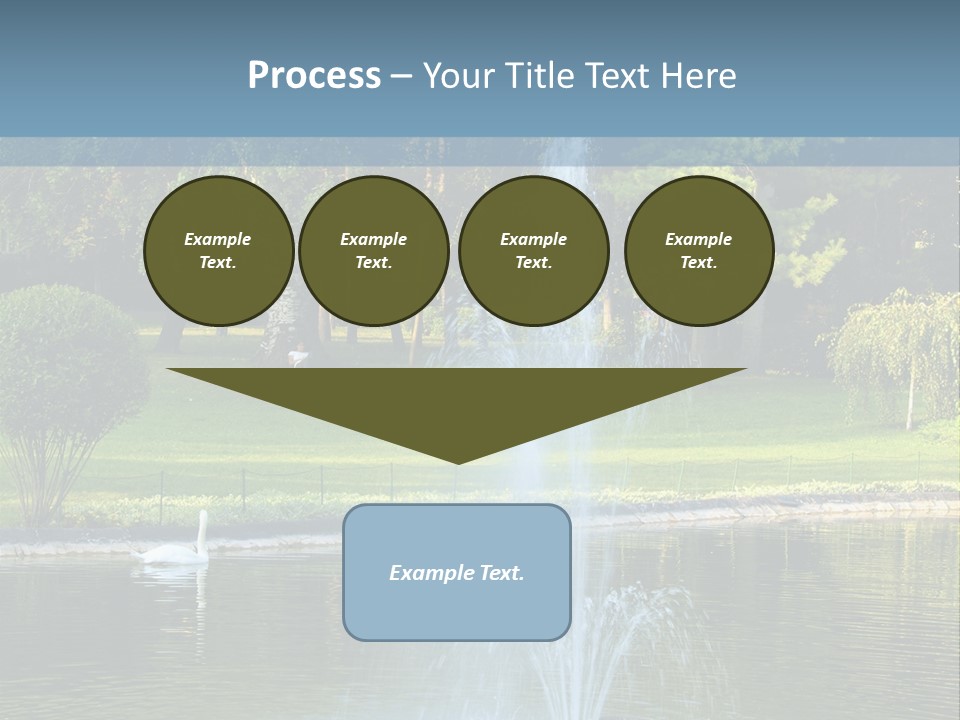 Process – Your Title Text Here

Example Text.

Example Text.

Example Text.

Example Text.

Example Text.